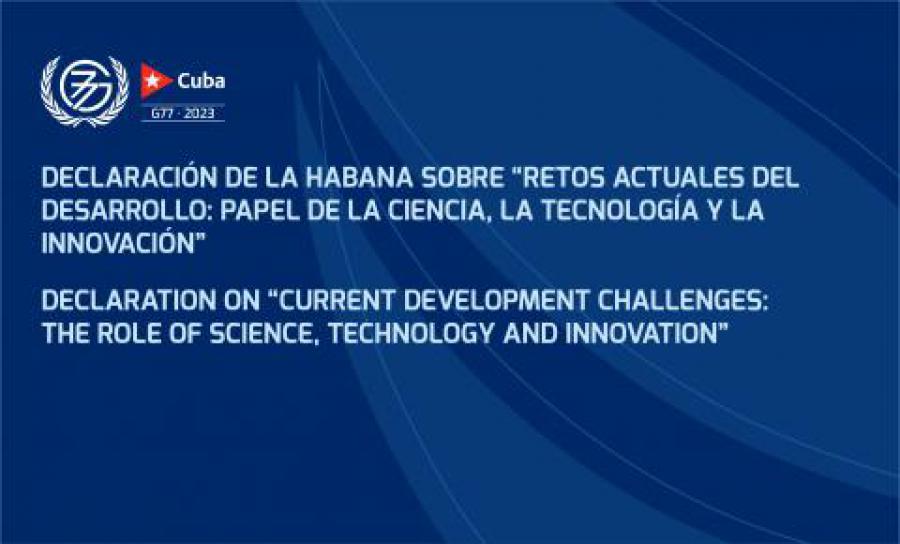 Cuba
G77 · 2023

DECLARACIÓN DE LA HABANA SOBRE "RETOS ACTUALES DEL DESARROLLO: PAPEL DE LA CIENCIA, LA TECNOLOGÍA Y LA INNOVACIÓN"

DECLARATION ON "CURRENT DEVELOPMENT CHALLENGES: THE ROLE OF SCIENCE, TECHNOLOGY AND INNOVATION"